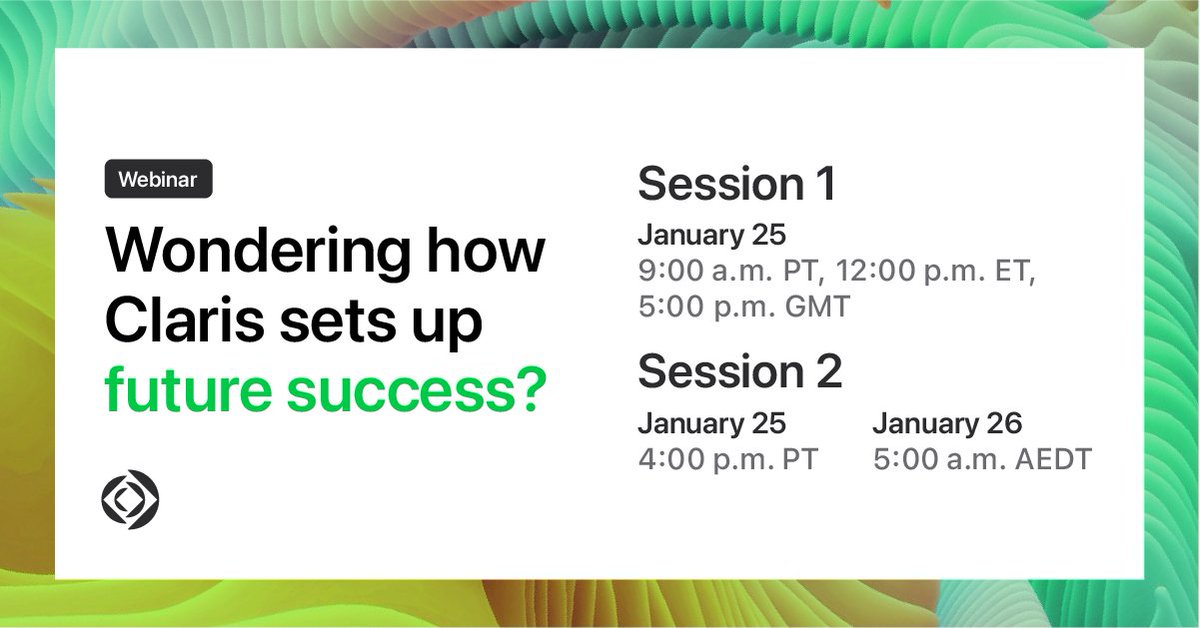 Webinar

Wondering how Claris sets up future success?

Session 1

January 25
9:00 a.m. PT, 12:00 p.m. ET, 5:00 p.m. GMT

Session 2

January 25
4:00 p.m. PT

January 26
5:00 a.m. AEDT